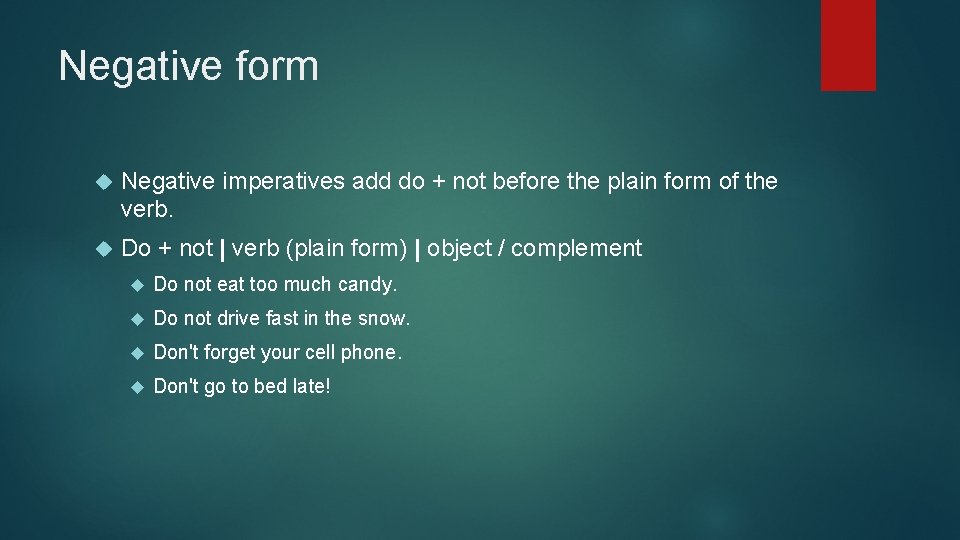 Negative form

Negative imperatives add do + not before the plain form of the verb.

Do + not | verb (plain form) | object / complement

Do not eat too much candy.

Do not drive fast in the snow.

Don't forget your cell phone.

Don't go to bed late!